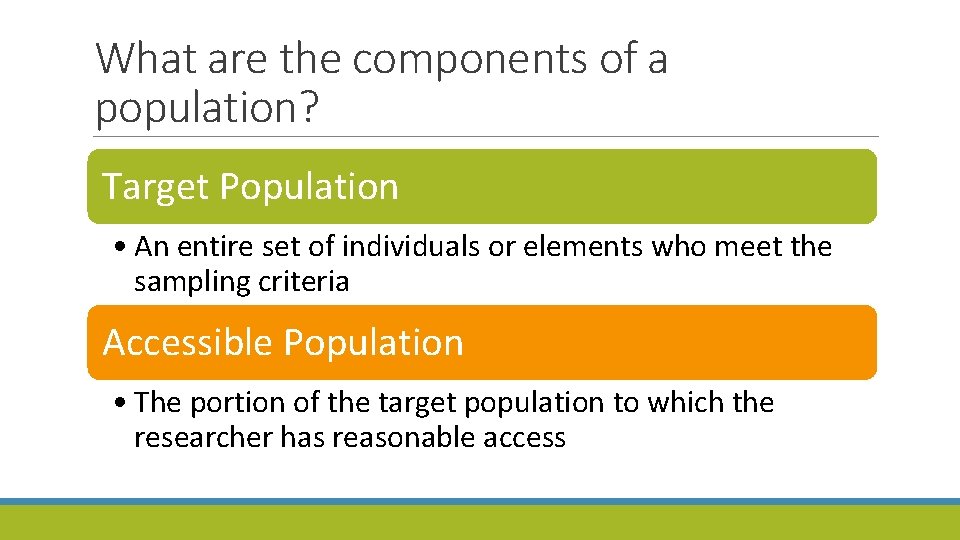 What are the components of a population?

Target Population

• An entire set of individuals or elements who meet the sampling criteria

Accessible Population

• The portion of the target population to which the researcher has reasonable access